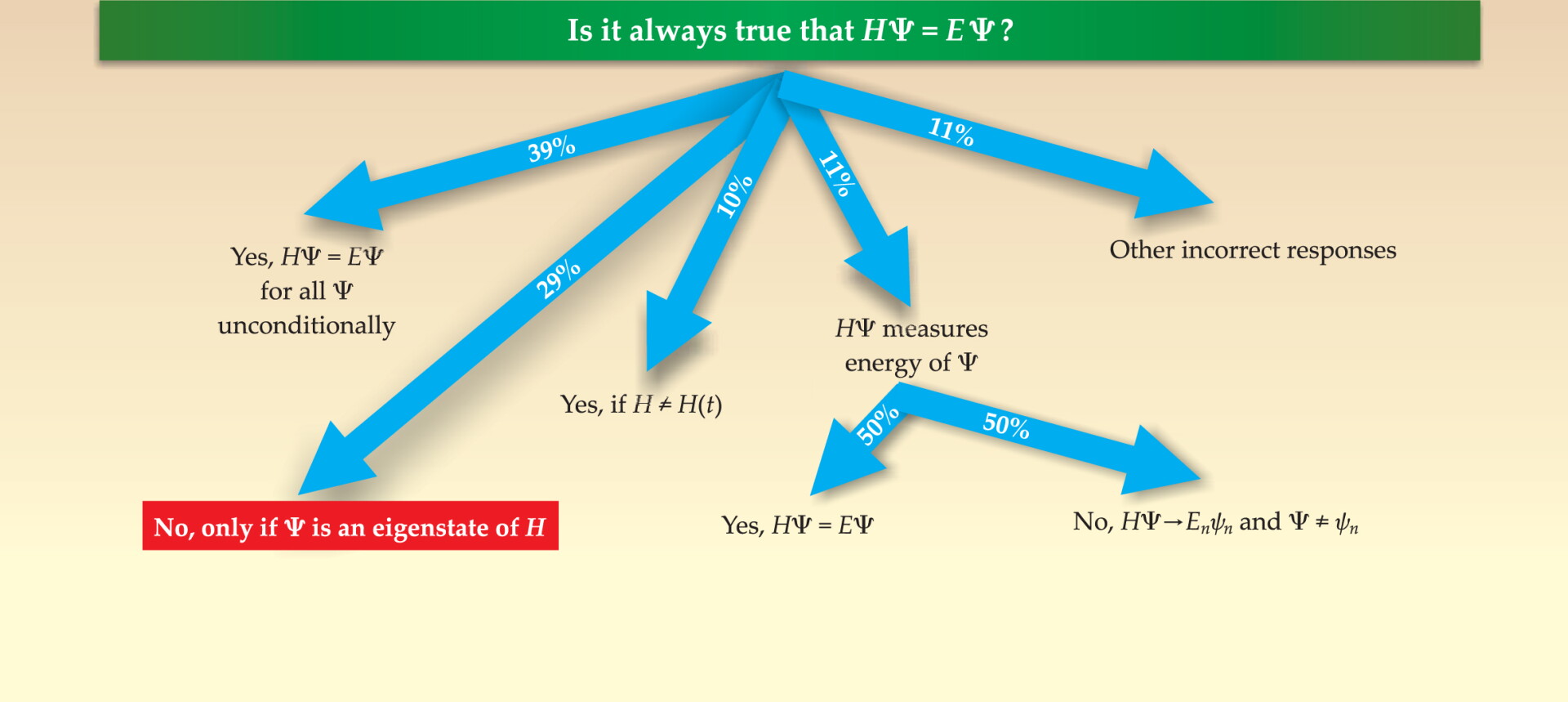 Is it always true that $H\Psi = E\Psi$?

39%

29%

10%

11%

11%

Yes, $H\Psi = E\Psi$ for all $\Psi$ unconditionally

Yes, if $H \neq H(t)$

$H\Psi$ measures energy of $\Psi$

Other incorrect responses

50%

50%

No, only if $\Psi$ is an eigenstate of $H$

Yes, $H\Psi = E\Psi$

No, $H\Psi \rightarrow E_n\psi_n$ and $\Psi \neq \psi_n$